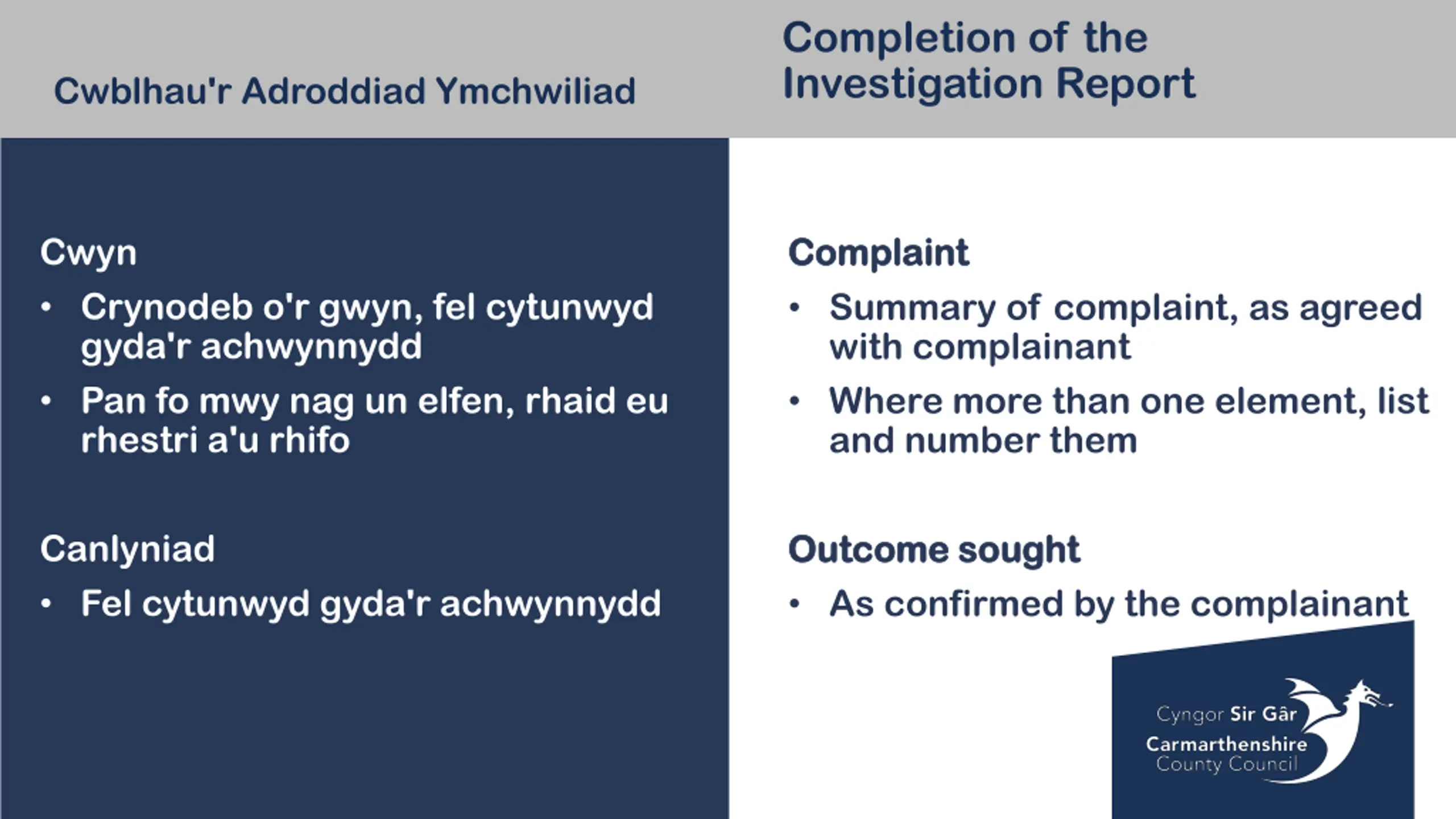 Cwblhau'r Adroddiad Ymchwiliad

Cwyn
• Crynodeb o'r gwyn, fel cytunwyd gyda'r achwynnydd
• Pan fo mwy nag un elfen, rhaid eu rhestri a'u rhifo

Canlyniad
• Fel cytunwyd gyda'r achwynnydd

Completion of the Investigation Report

Complaint
• Summary of complaint, as agreed with complainant
• Where more than one element, list and number them

Outcome sought
• As confirmed by the complainant

Cyngor Sir Gâr
Carmarthenshire County Council